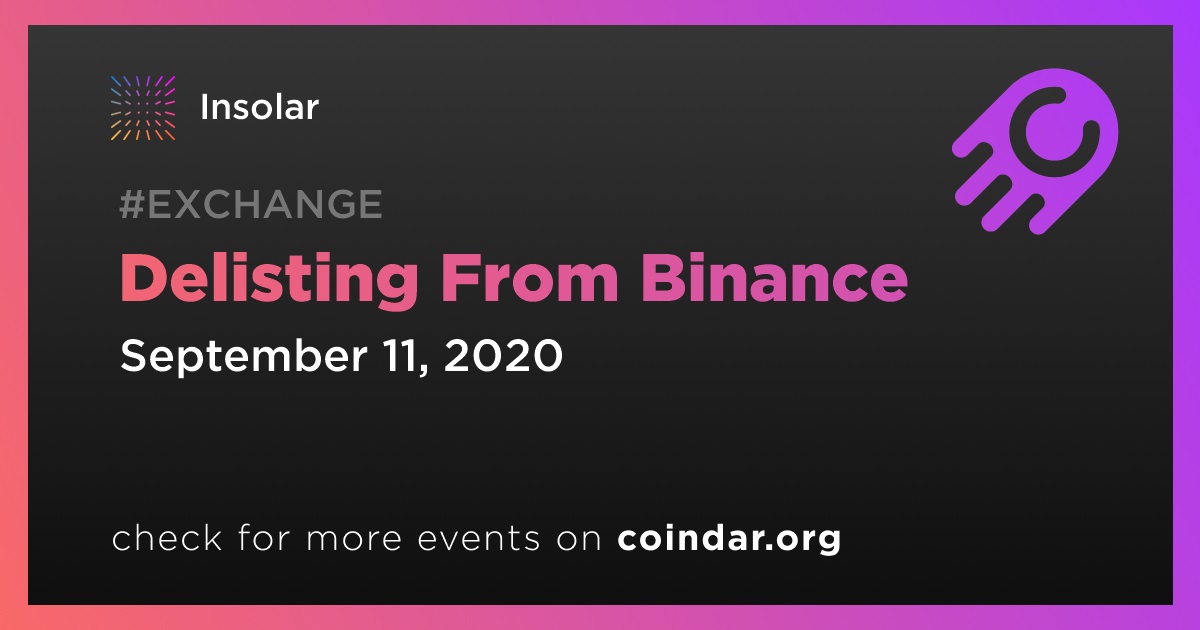 Insolar

#EXCHANGE

Delisting From Binance

September 11, 2020

check for more events on coindar.org